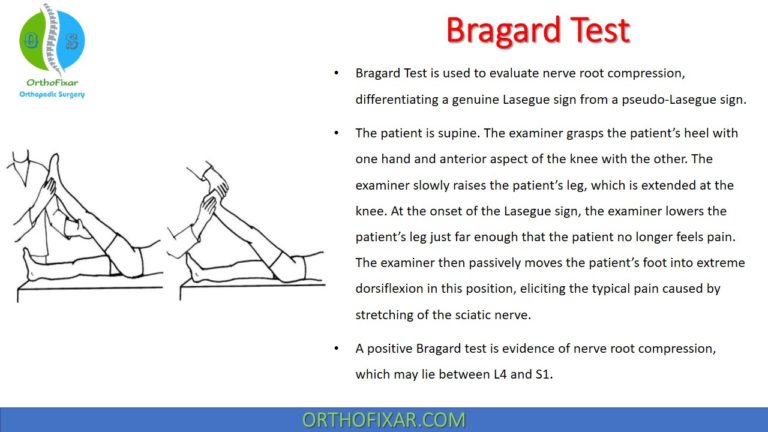 O S

OrthoFixar
Orthopedic Surgery

Bragard Test

• Bragard Test is used to evaluate nerve root compression, differentiating a genuine Lasegue sign from a pseudo-Lasegue sign.

• The patient is supine. The examiner grasps the patient's heel with one hand and anterior aspect of the knee with the other. The examiner slowly raises the patient's leg, which is extended at the knee. At the onset of the Lasegue sign, the examiner lowers the patient's leg just far enough that the patient no longer feels pain. The examiner then passively moves the patient's foot into extreme dorsiflexion in this position, eliciting the typical pain caused by stretching of the sciatic nerve.

• A positive Bragard test is evidence of nerve root compression, which may lie between L4 and S1.

ORTHOFIXAR.COM